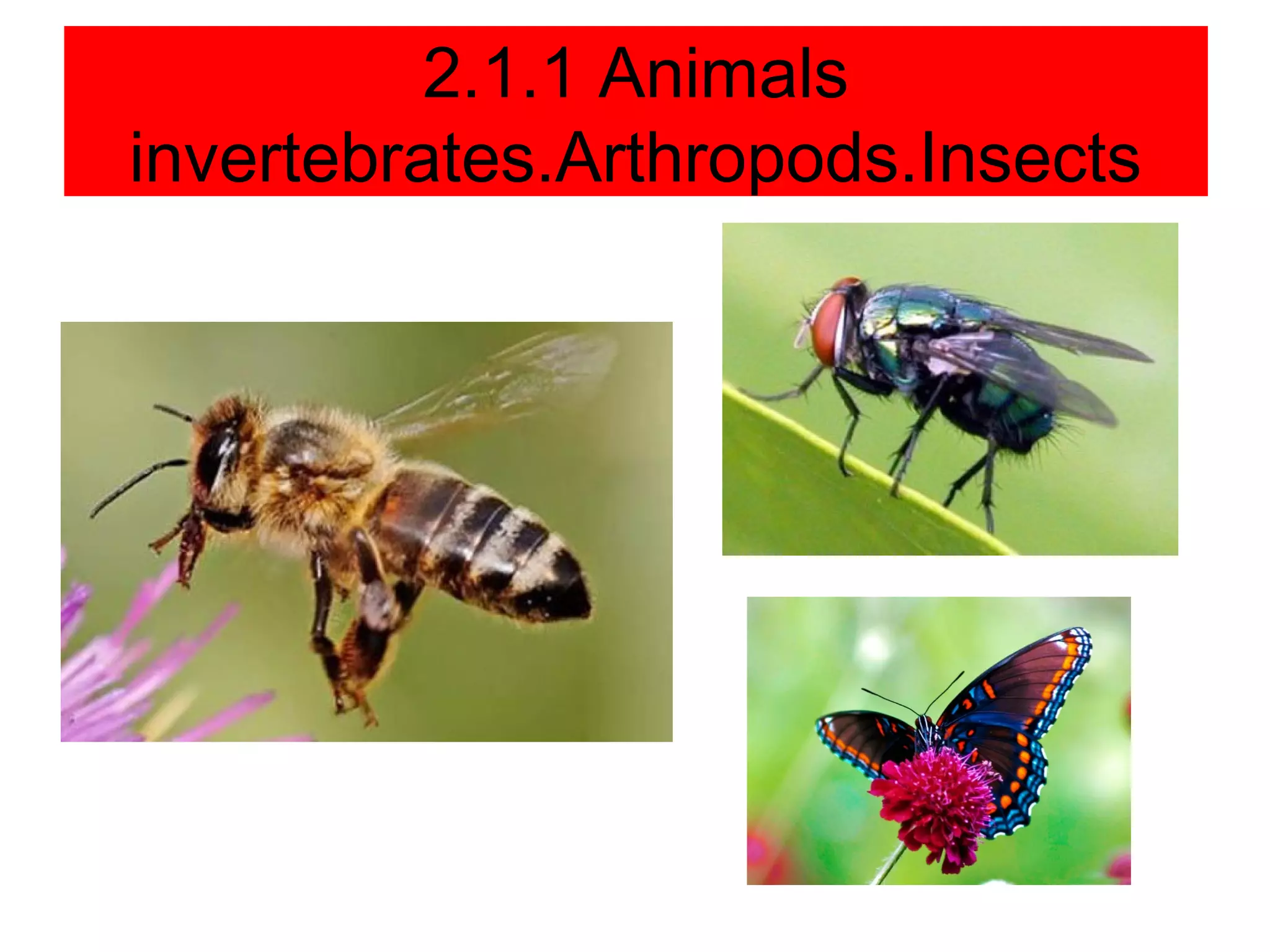 2.1.1 Animals invertebrates.Arthropods.Insects